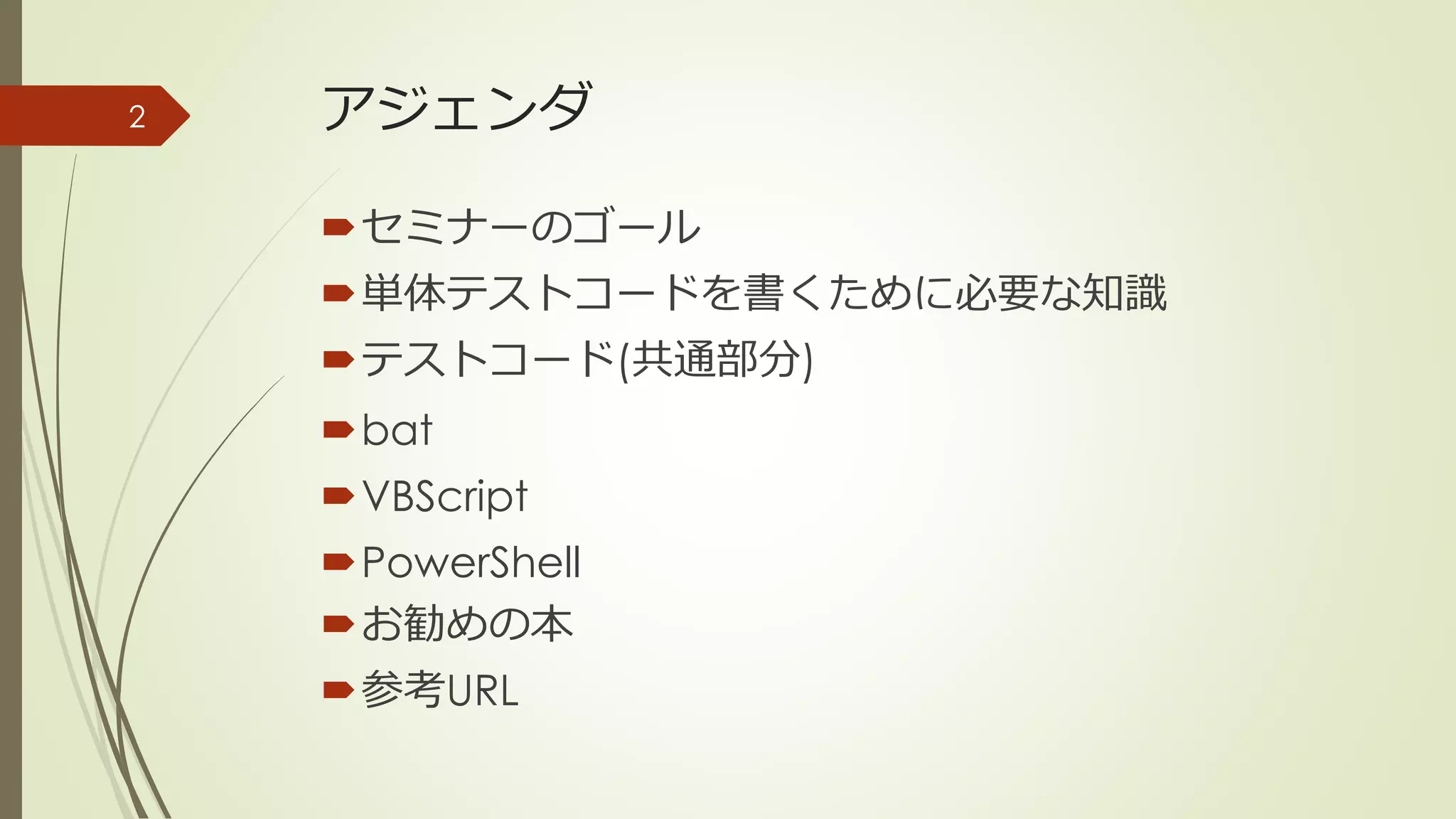 2

アジェンダ

セミナーのゴール
単体テストコードを書くために必要な知識
テストコード(共通部分)
bat
VBScript
PowerShell
お勧めの本
参考URL